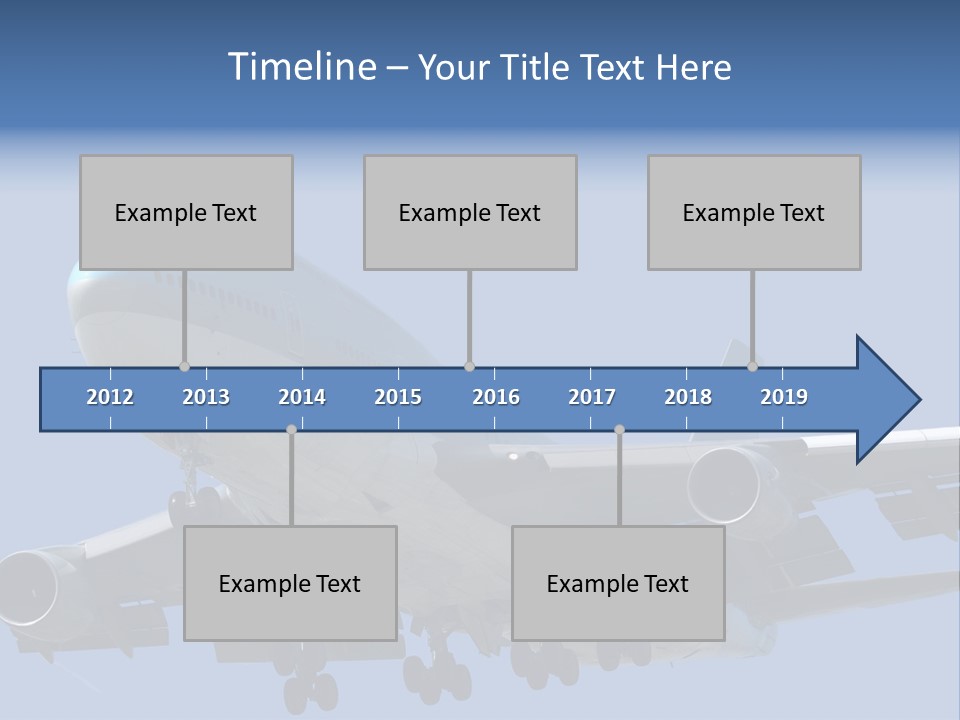 Timeline – Your Title Text Here

Example Text

Example Text

Example Text

2012 2013 2014 2015 2016 2017 2018 2019

Example Text

Example Text